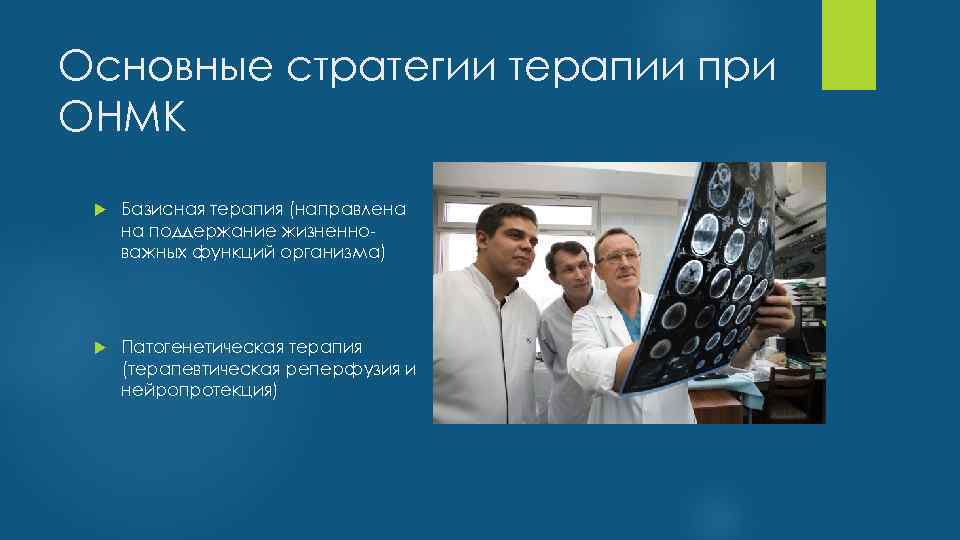 Основные стратегии терапии при ОНМК

Базисная терапия (направлена на поддержание жизненно-важных функций организма)

Патогенетическая терапия (терапевтическая реперфузия и нейропротекция)